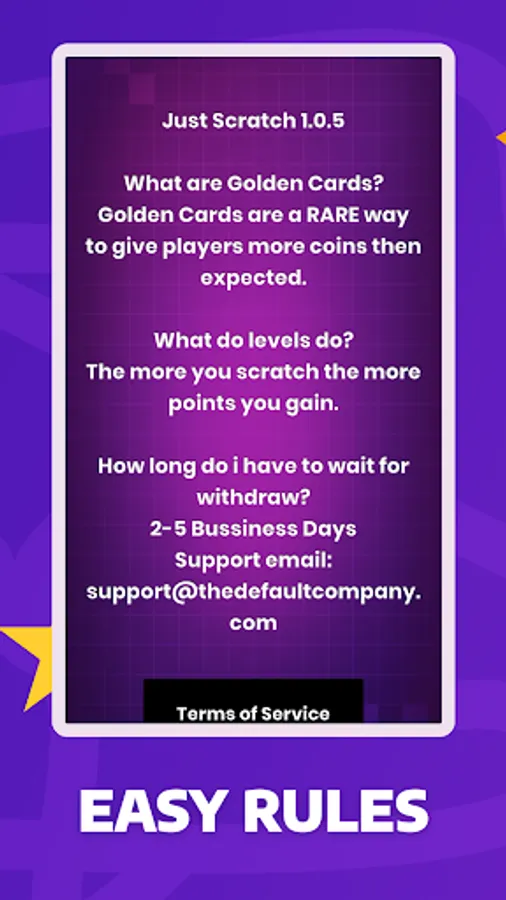 Just Scratch 1.0.5

What are Golden Cards?
Golden Cards are a RARE way to give players more coins then expected.

What do levels do?
The more you scratch the more points you gain.

How long do i have to wait for withdraw?
2-5 Bussiness Days
Support email:
support@thedefaultcompany.com

Terms of Service

EASY RULES